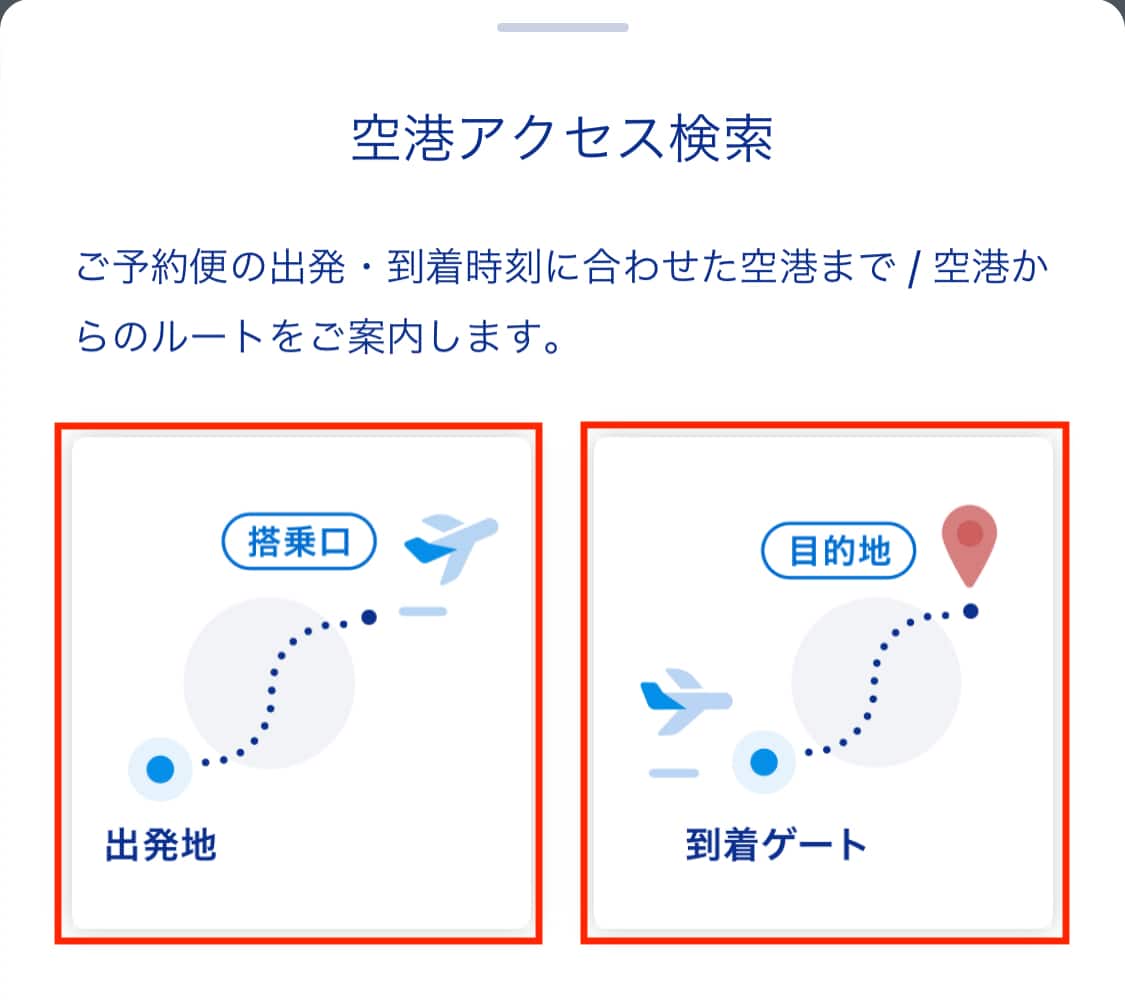 空港アクセス検索

ご予約便の出発・到着時刻に合わせた空港まで / 空港からのルートをご案内します。

搭乗口

出発地

目的地

到着ゲート